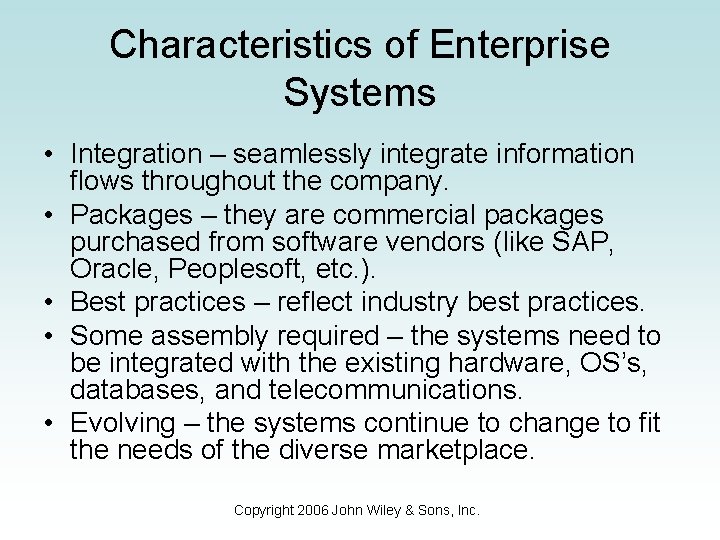 Characteristics of Enterprise Systems

• Integration – seamlessly integrate information flows throughout the company.
• Packages – they are commercial packages purchased from software vendors (like SAP, Oracle, Peoplesoft, etc.).
• Best practices – reflect industry best practices.
• Some assembly required – the systems need to be integrated with the existing hardware, OS's, databases, and telecommunications.
• Evolving – the systems continue to change to fit the needs of the diverse marketplace.

Copyright 2006 John Wiley & Sons, Inc.